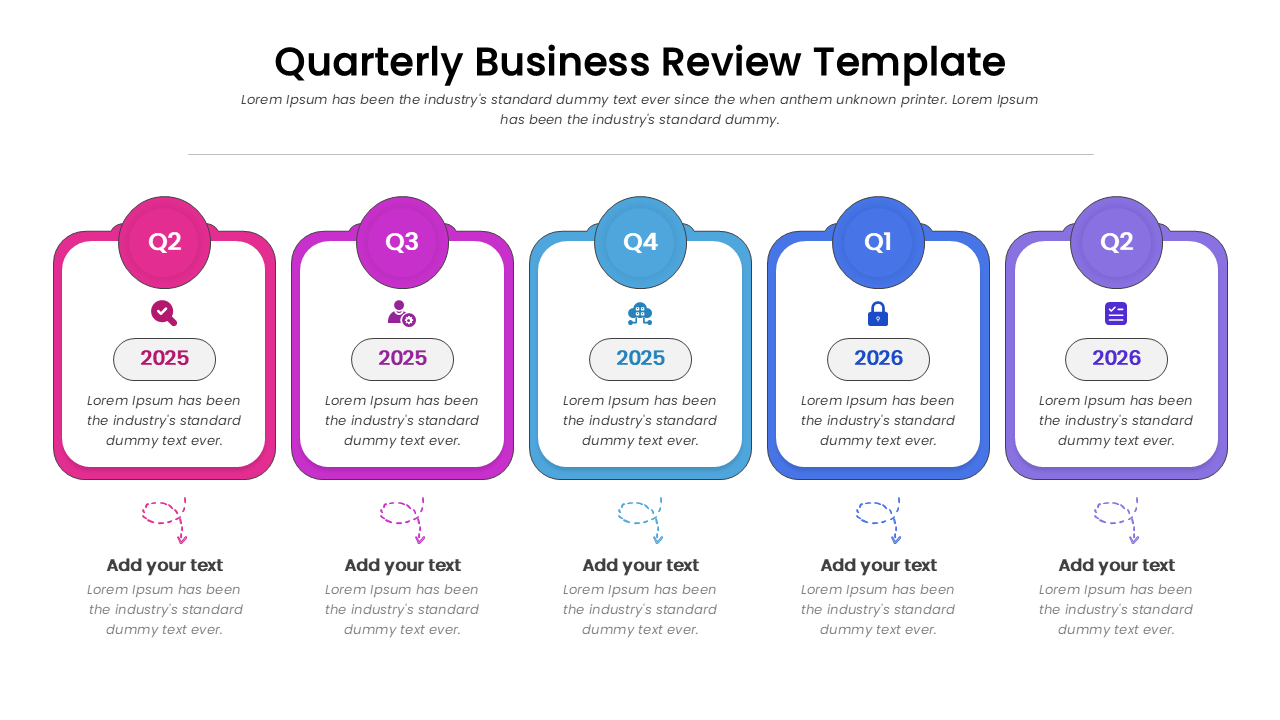 Quarterly Business Review Template

Lorem Ipsum has been the industry's standard dummy text ever since the when anthem unknown printer. Lorem Ipsum has been the industry's standard dummy.

Q2

2025

Lorem Ipsum has been the industry's standard dummy text ever.

Add your text

Lorem Ipsum has been the industry's standard dummy text ever.

Q3

2025

Lorem Ipsum has been the industry's standard dummy text ever.

Add your text

Lorem Ipsum has been the industry's standard dummy text ever.

Q4

2025

Lorem Ipsum has been the industry's standard dummy text ever.

Add your text

Lorem Ipsum has been the industry's standard dummy text ever.

Q1

2026

Lorem Ipsum has been the industry's standard dummy text ever.

Add your text

Lorem Ipsum has been the industry's standard dummy text ever.

Q2

2026

Lorem Ipsum has been the industry's standard dummy text ever.

Add your text

Lorem Ipsum has been the industry's standard dummy text ever.